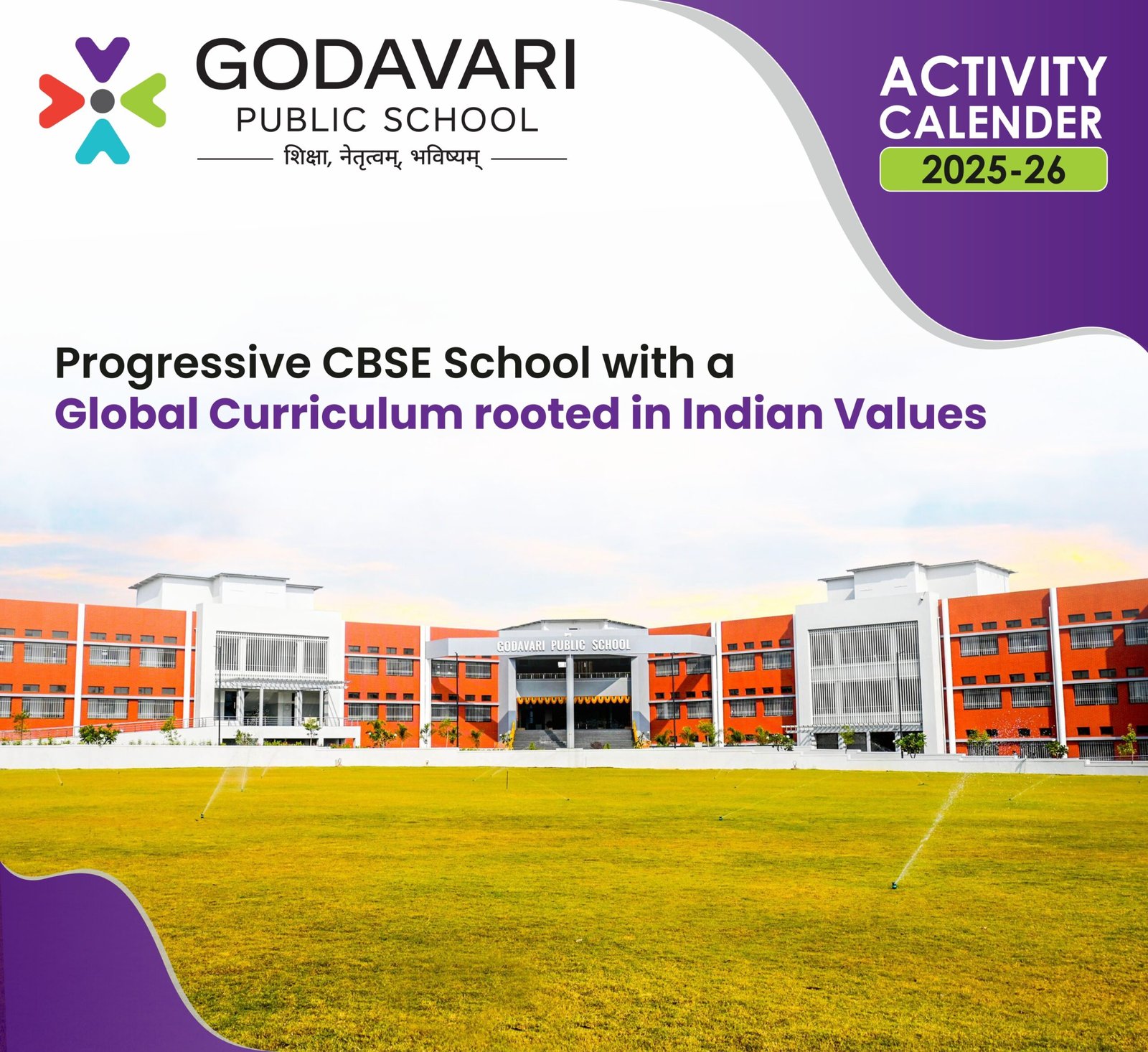 GODAVARI
PUBLIC SCHOOL
शिक्षा, नेतृत्वम्, भविष्यम्

ACTIVITY
CALENDER
2025-26

Progressive CBSE School with a
Global Curriculum rooted in Indian Values

GODAVARI PUBLIC SCHOOL